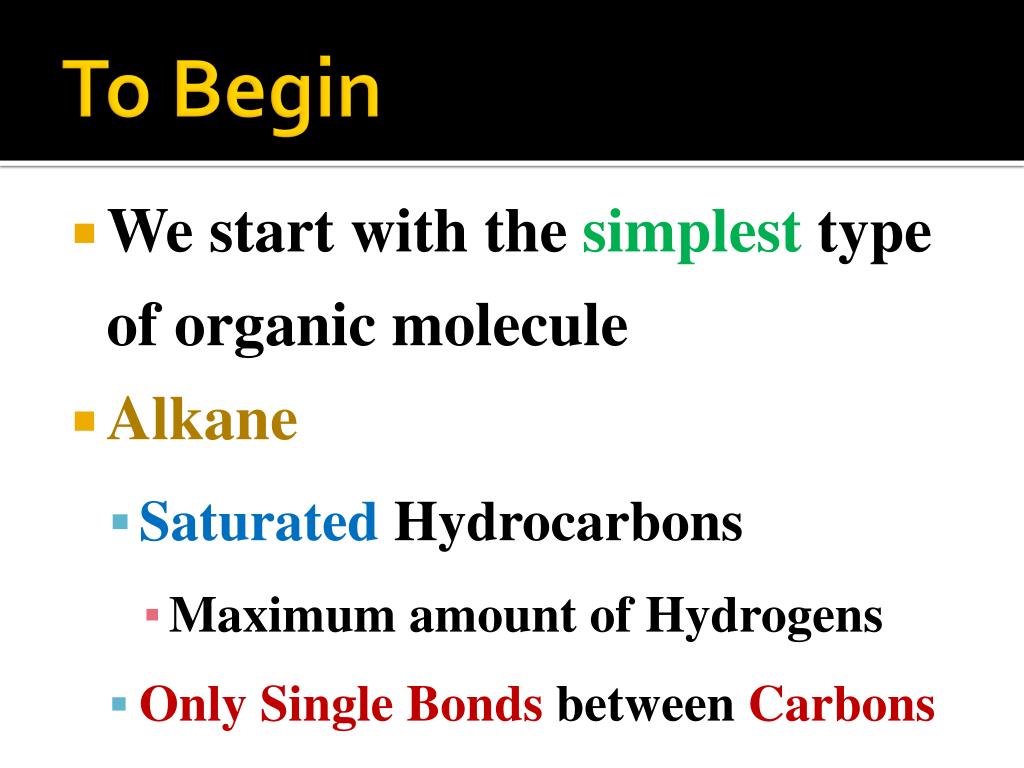 To Begin

We start with the simplest type of organic molecule

Alkane

Saturated Hydrocarbons

Maximum amount of Hydrogens

Only Single Bonds between Carbons